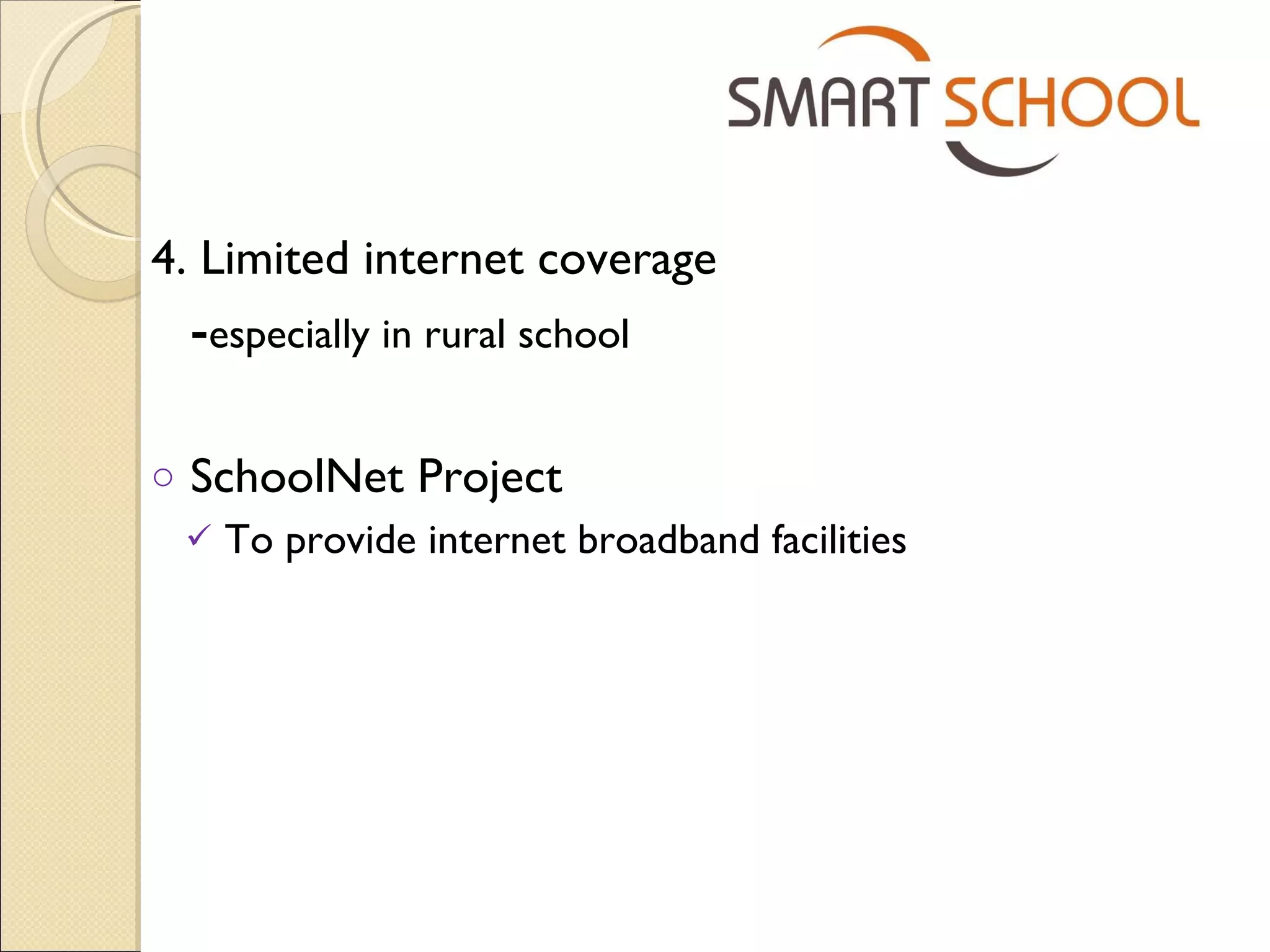 SMART SCHOOL

4. Limited internet coverage

-especially in rural school

○ SchoolNet Project

✓ To provide internet broadband facilities